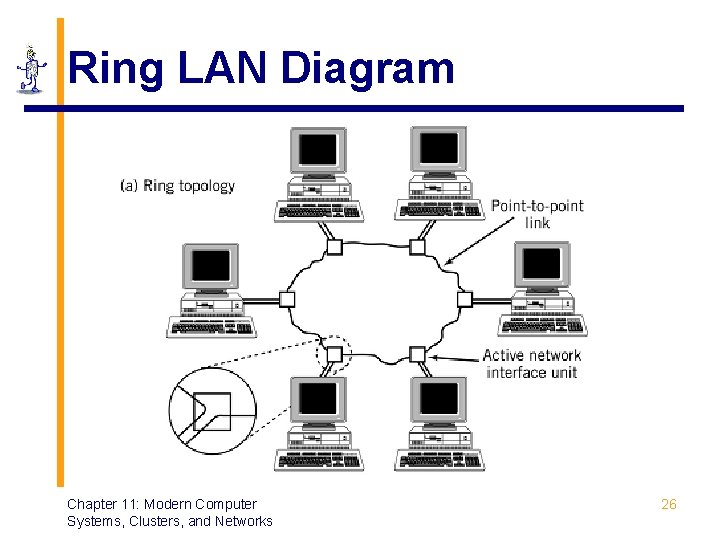 Ring LAN Diagram

(a) Ring topology

Point-to-point link

Active network interface unit

Chapter 11: Modern Computer Systems, Clusters, and Networks

26